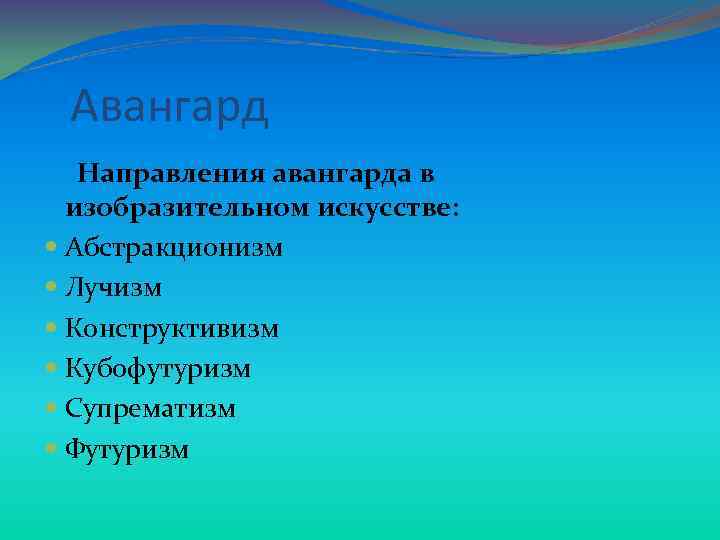 Авангард

Направления авангарда в изобразительном искусстве:

- Абстракционизм
- Лучизм
- Конструктивизм
- Кубофутуризм
- Супрематизм
- Футуризм